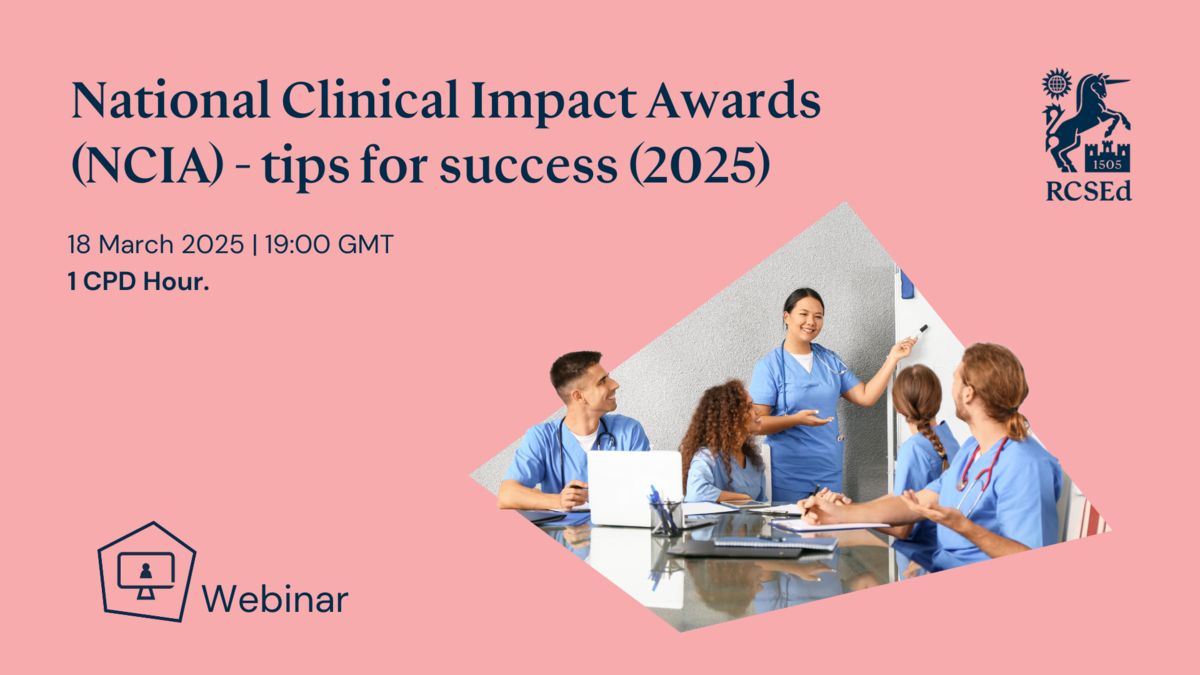 National Clinical Impact Awards (NCIA) - tips for success (2025)

1505
RCSEd

18 March 2025 | 19:00 GMT
1 CPD Hour.

Webinar